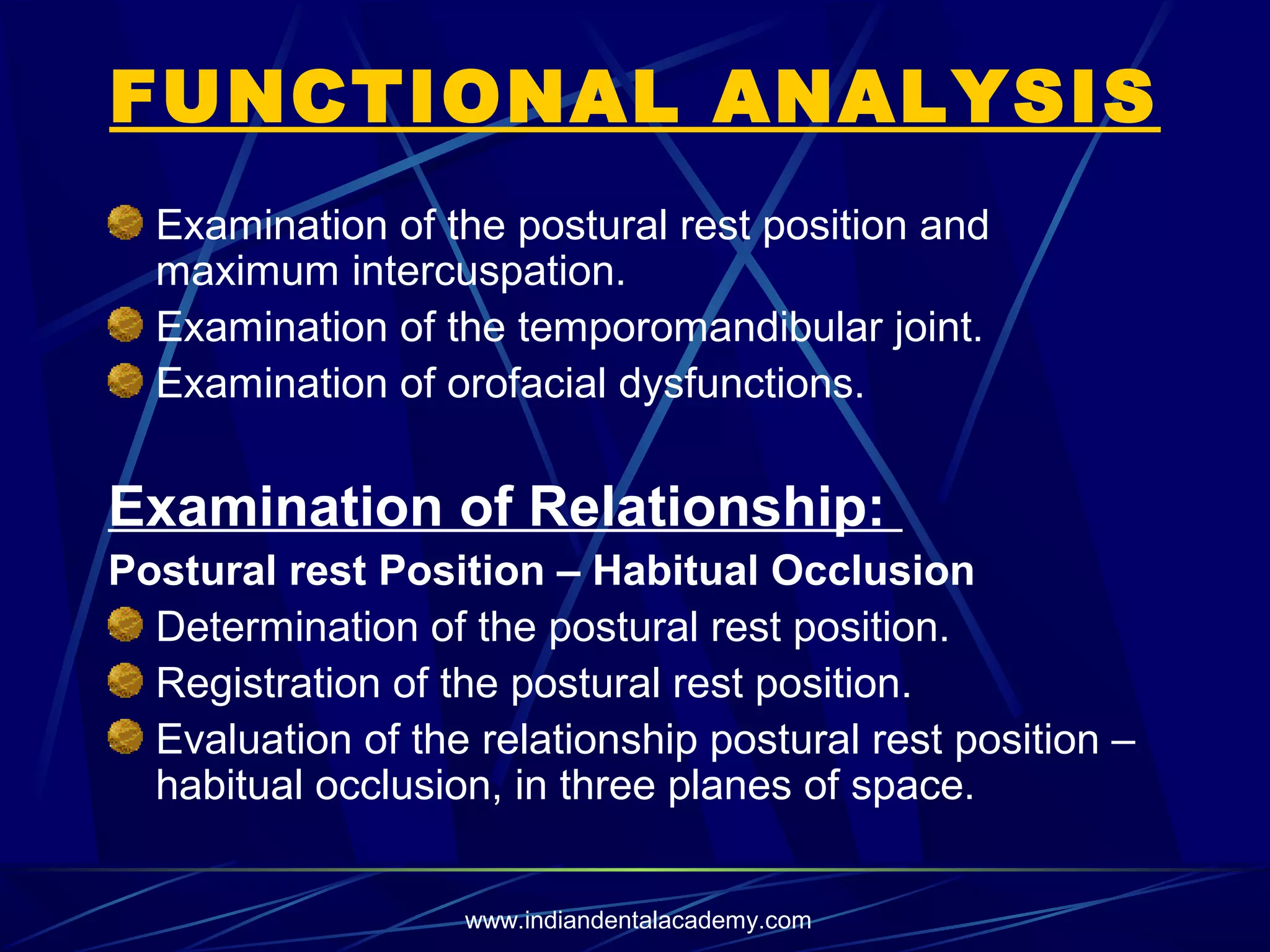 FUNCTIONAL ANALYSIS

Examination of the postural rest position and maximum intercuspation.

Examination of the temporomandibular joint.

Examination of orofacial dysfunctions.

Examination of Relationship:

Postural rest Position – Habitual Occlusion

Determination of the postural rest position.

Registration of the postural rest position.

Evaluation of the relationship postural rest position – habitual occlusion, in three planes of space.

www.indiandentalacademy.com